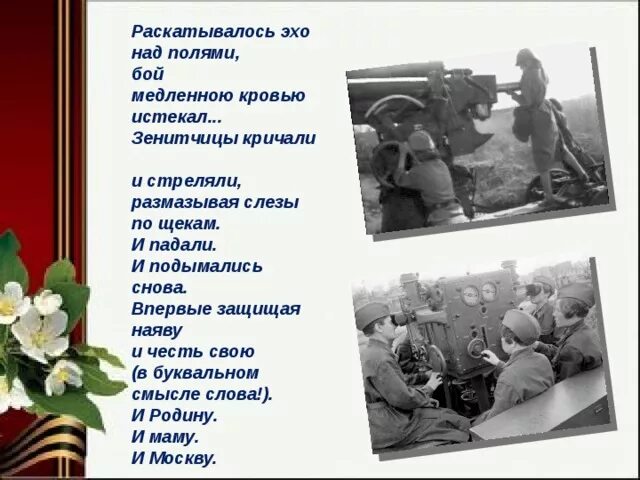 Раскатывалось эхо
над полями,
бой
медленною кровью
истекал...
Зенитчицы кричали

и стреляли,
размазывая слезы
по щекам.
И падали.
И подымались
снова.
Впервые защищая
наяву
и честь свою
(в буквальном
смысле слова!).
И Родину.
И маму.
И Москву.